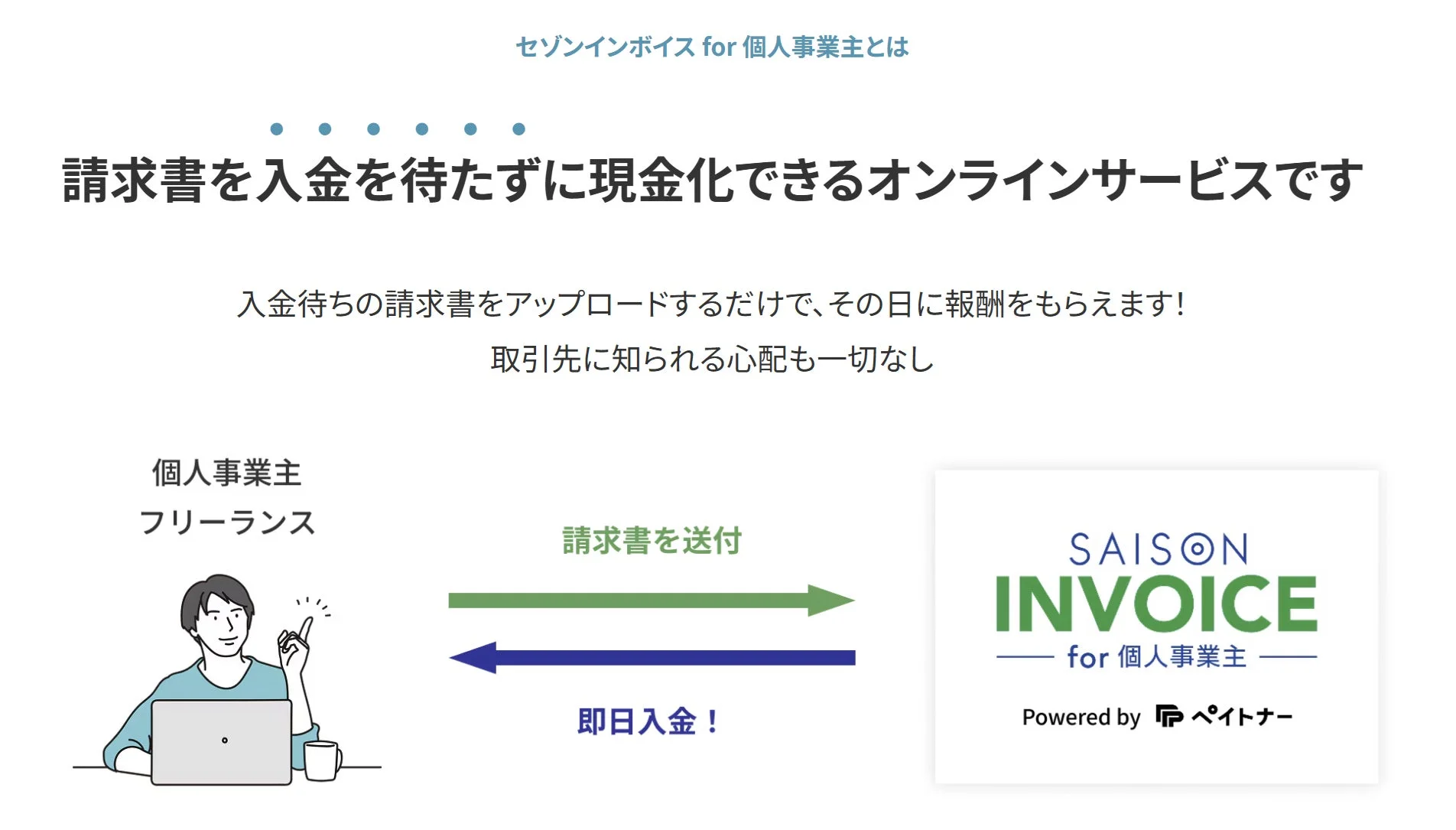 セゾンインボイス for 個人事業主とは

請求書を入金を待たずに現金化できるオンラインサービスです

入金待ちの請求書をアップロードするだけで、その日に報酬をもらえます!
取引先に知られる心配も一切なし

個人事業主
フリーランス

請求書を送付

即日入金!

SAISON
INVOICE
for 個人事業主

Powered by ペイトナー